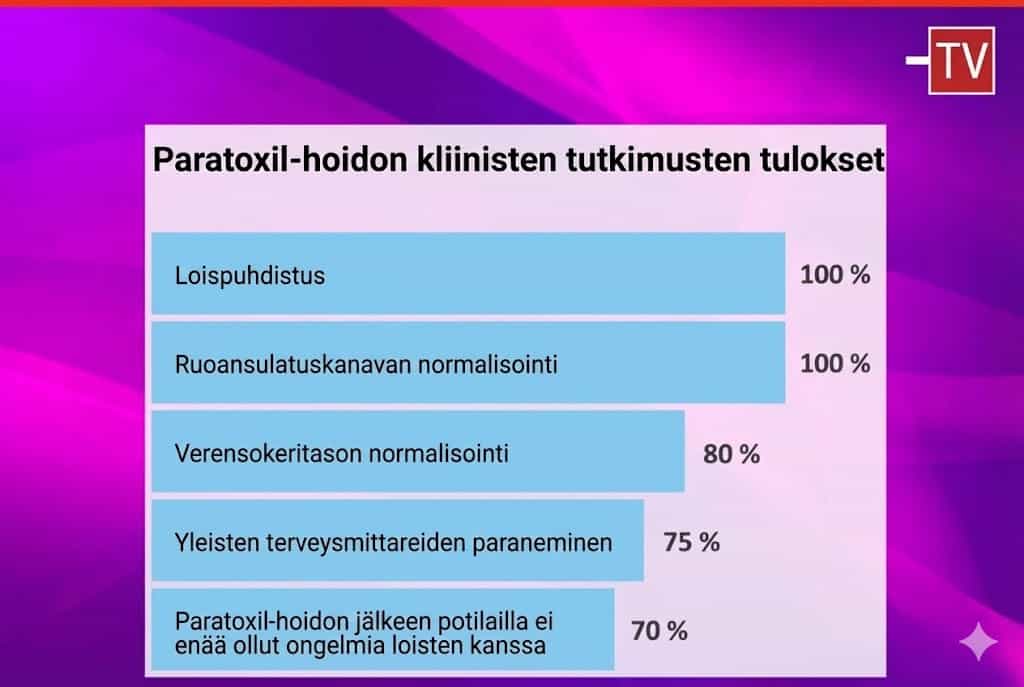 TV

Paratoxil-hoidon kliinisten tutkimusten tulokset

Loispuhdistus 100 %

Ruoansulatuskanavan normalisointi 100 %

Verensokeritason normalisointi 80 %

Yleisten terveysmittareiden paraneminen 75 %

Paratoxil-hoidon jälkeen potilailla ei enää ollut ongelmia loisten kanssa 70 %